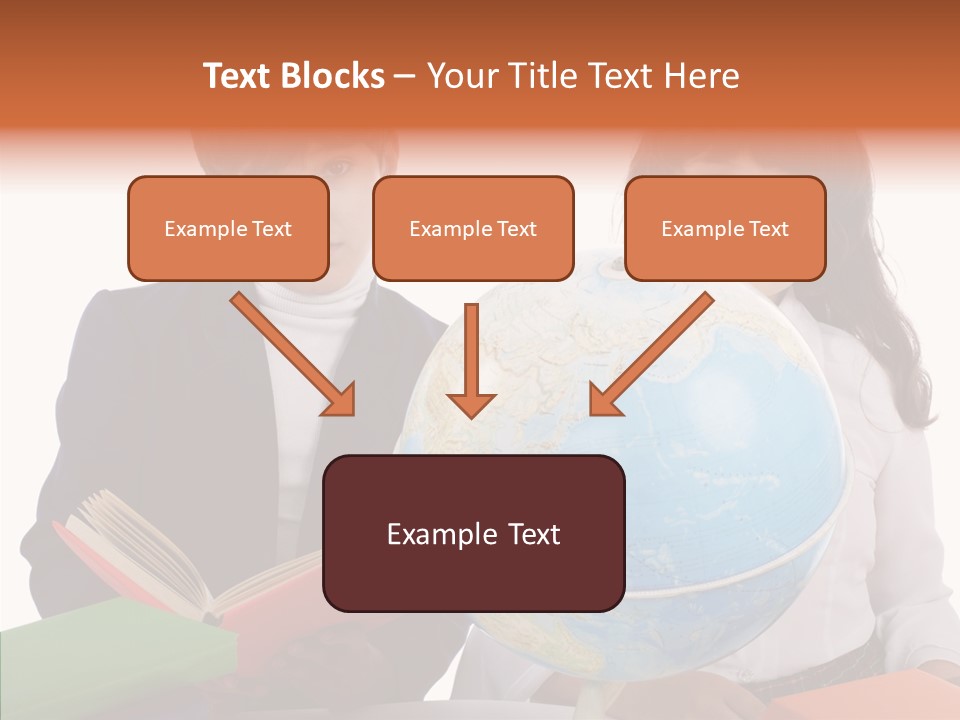 Text Blocks – Your Title Text Here

Example Text

Example Text

Example Text

Example Text